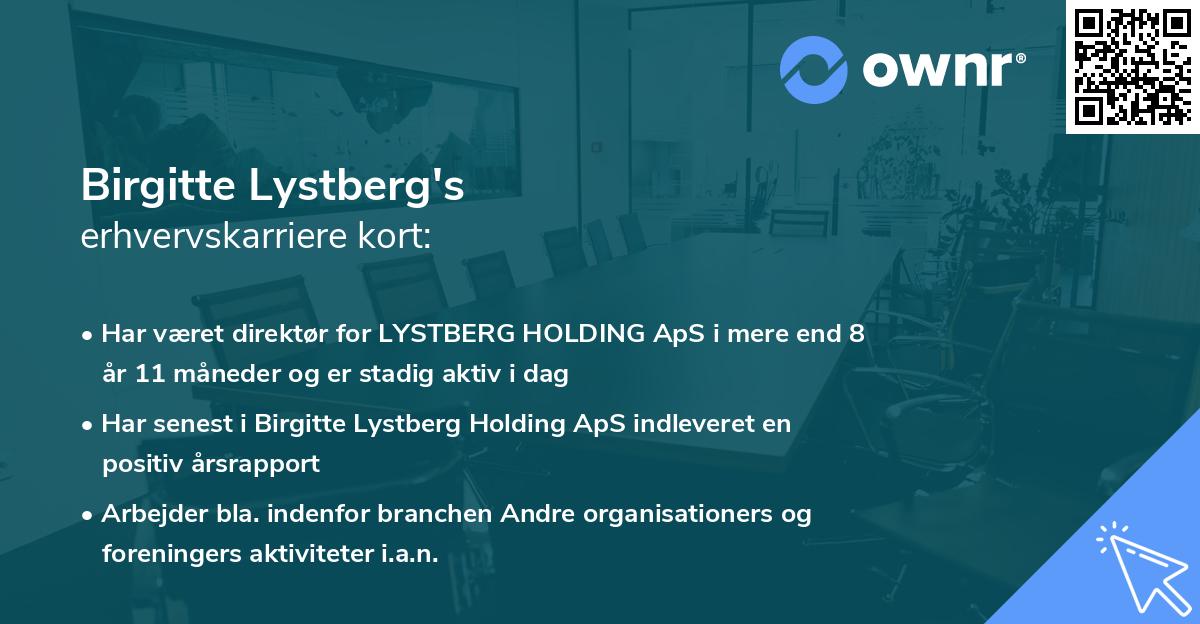 ownr®

Birgitte Lystberg's
erhvervskarriere kort:

• Har været direktør for LYSTBERG HOLDING ApS i mere end 8 år 11 måneder og er stadig aktiv i dag

• Har senest i Birgitte Lystberg Holding ApS indleveret en positiv årsrapport

• Arbejder bla. indenfor branchen Andre organisationers og foreningers aktiviteter i.a.n.